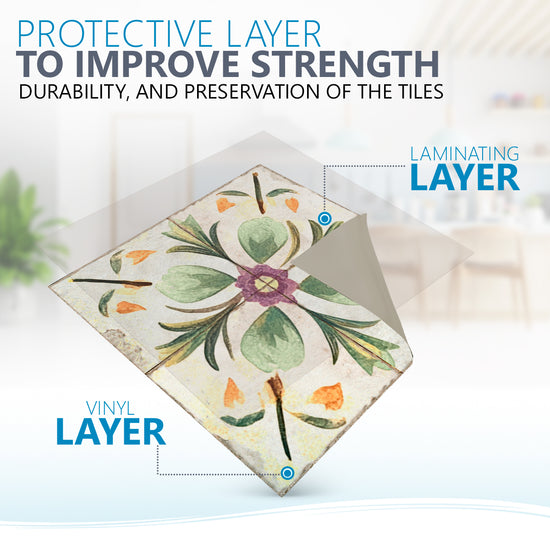 PROTECTIVE LAYER
TO IMPROVE STRENGTH
DURABILITY, AND PRESERVATION OF THE TILES

LAMINATING
LAYER

VINYL
LAYER